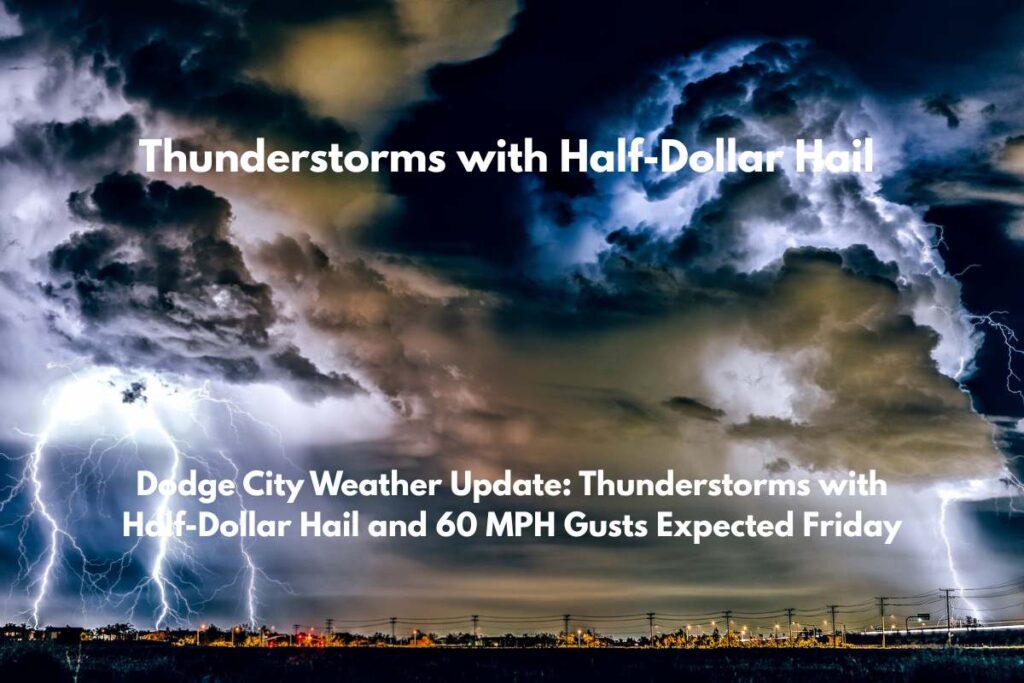 Thunderstorms with Half-Dollar Hail

Dodge City Weather Update: Thunderstorms with Half-Dollar Hail and 60 MPH Gusts Expected Friday